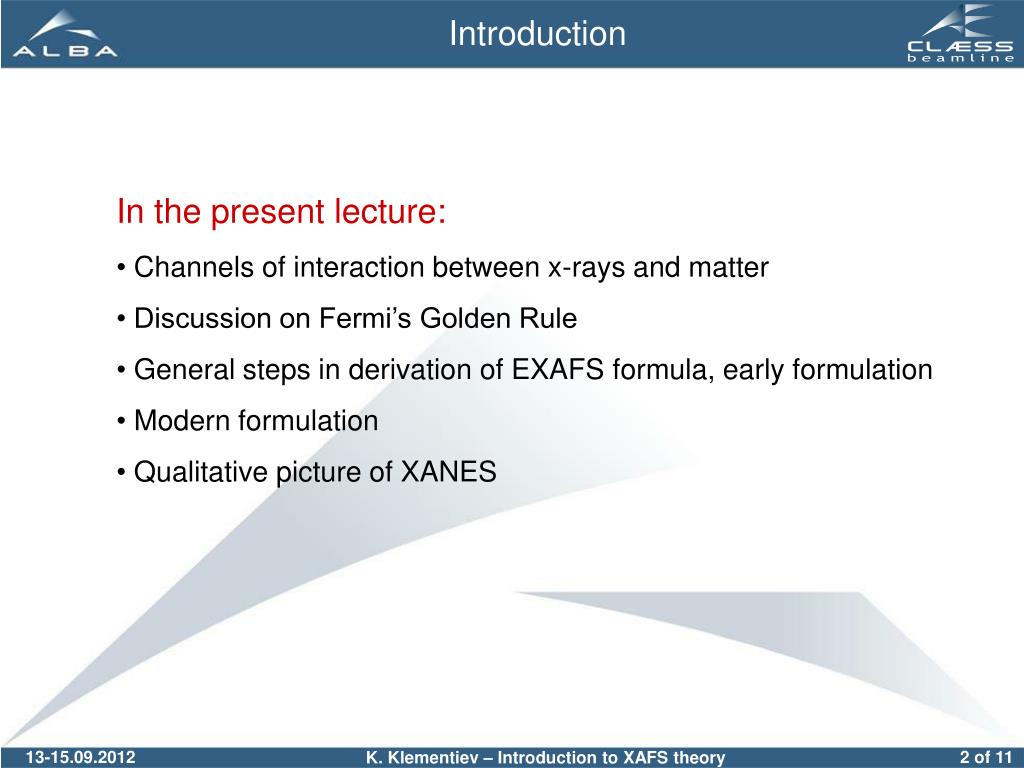 ALBA

Introduction

CLÆSS beamline

In the present lecture:

• Channels of interaction between x-rays and matter

• Discussion on Fermi's Golden Rule

• General steps in derivation of EXAFS formula, early formulation

• Modern formulation

• Qualitative picture of XANES

13-15.09.2012

K. Klementiev – Introduction to XAFS theory

2 of 11